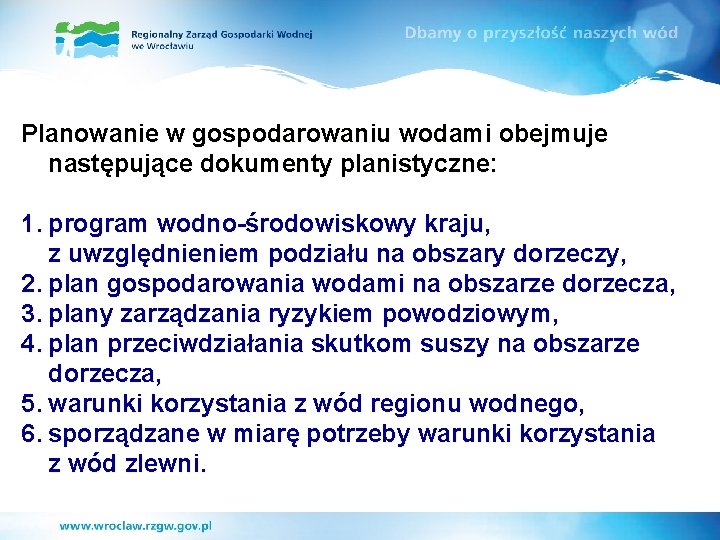 Regionalny Zarząd Gospodarki Wodnej we Wrocławiu

Dbamy o przyszłość naszych wód

Planowanie w gospodarowaniu wodami obejmuje następujące dokumenty planistyczne:

1. program wodno-środowiskowy kraju, z uwzględnieniem podziału na obszary dorzeczy,
2. plan gospodarowania wodami na obszarze dorzecza,
3. plany zarządzania ryzykiem powodziowym,
4. plan przeciwdziałania skutkom suszy na obszarze dorzecza,
5. warunki korzystania z wód regionu wodnego,
6. sporządzane w miarę potrzeby warunki korzystania z wód zlewni.

www.wroclaw.rzgw.gov.pl